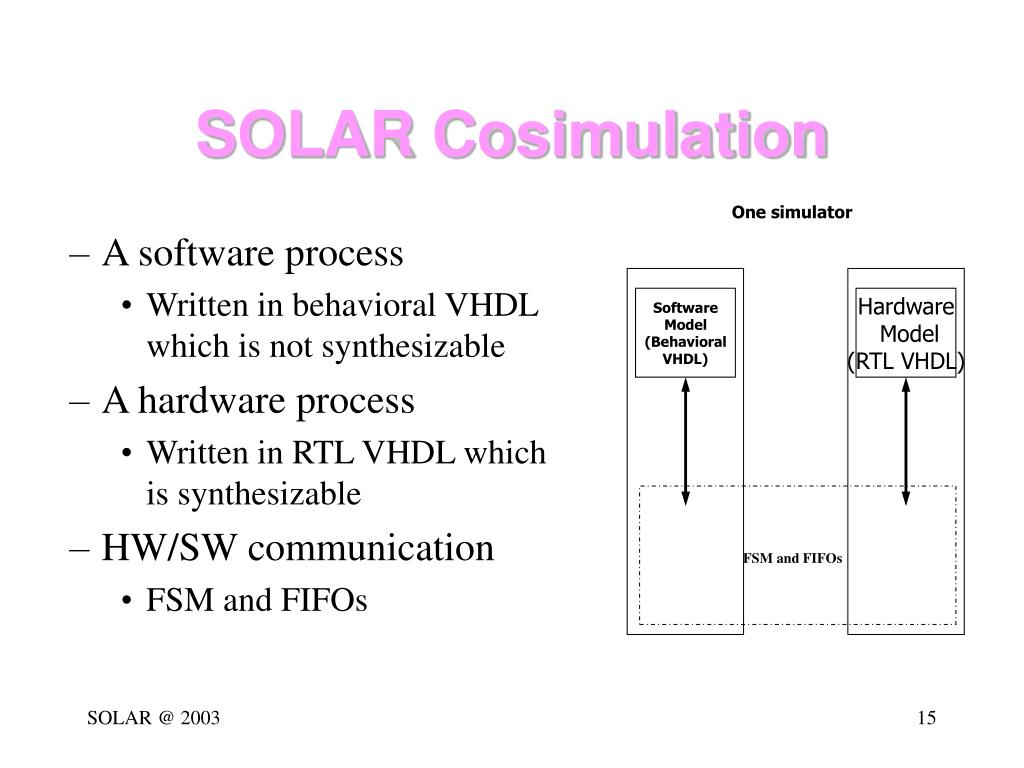 SOLAR Cosimulation

– A software process
  • Written in behavioral VHDL which is not synthesizable
– A hardware process
  • Written in RTL VHDL which is synthesizable
– HW/SW communication
  • FSM and FIFOs

One simulator

Software Model (Behavioral VHDL)

Hardware Model (RTL VHDL)

FSM and FIFOs

SOLAR @ 2003

15